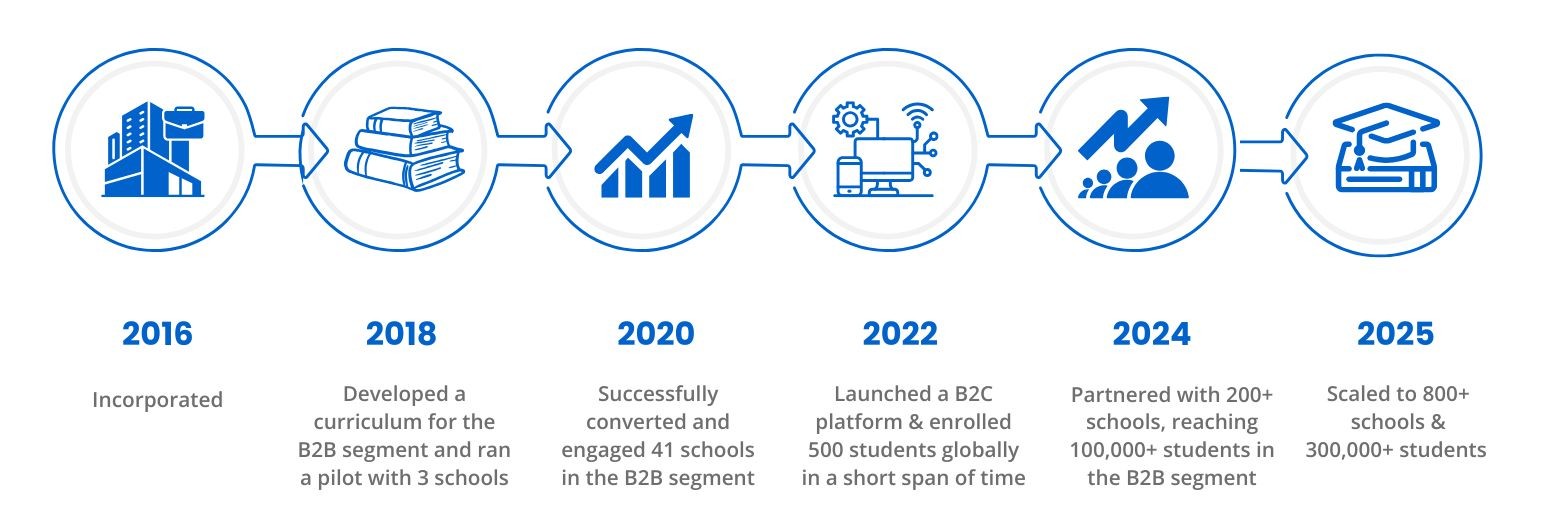 2016

Incorporated

2018

Developed a curriculum for the B2B segment and ran a pilot with 3 schools

2020

Successfully converted and engaged 41 schools in the B2B segment

2022

Launched a B2C platform & enrolled 500 students globally in a short span of time

2024

Partnered with 200+ schools, reaching 100,000+ students in the B2B segment

2025

Scaled to 800+ schools & 300,000+ students